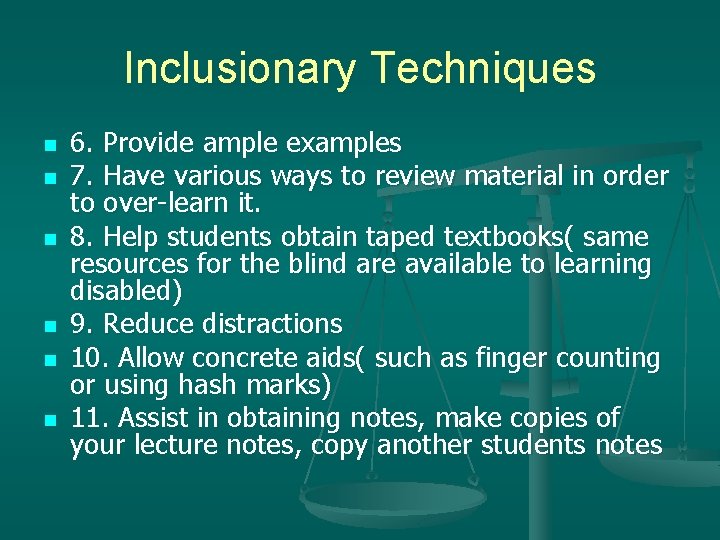 Inclusionary Techniques

- 6. Provide ample examples
- 7. Have various ways to review material in order to over-learn it.
- 8. Help students obtain taped textbooks( same resources for the blind are available to learning disabled)
- 9. Reduce distractions
- 10. Allow concrete aids( such as finger counting or using hash marks)
- 11. Assist in obtaining notes, make copies of your lecture notes, copy another students notes